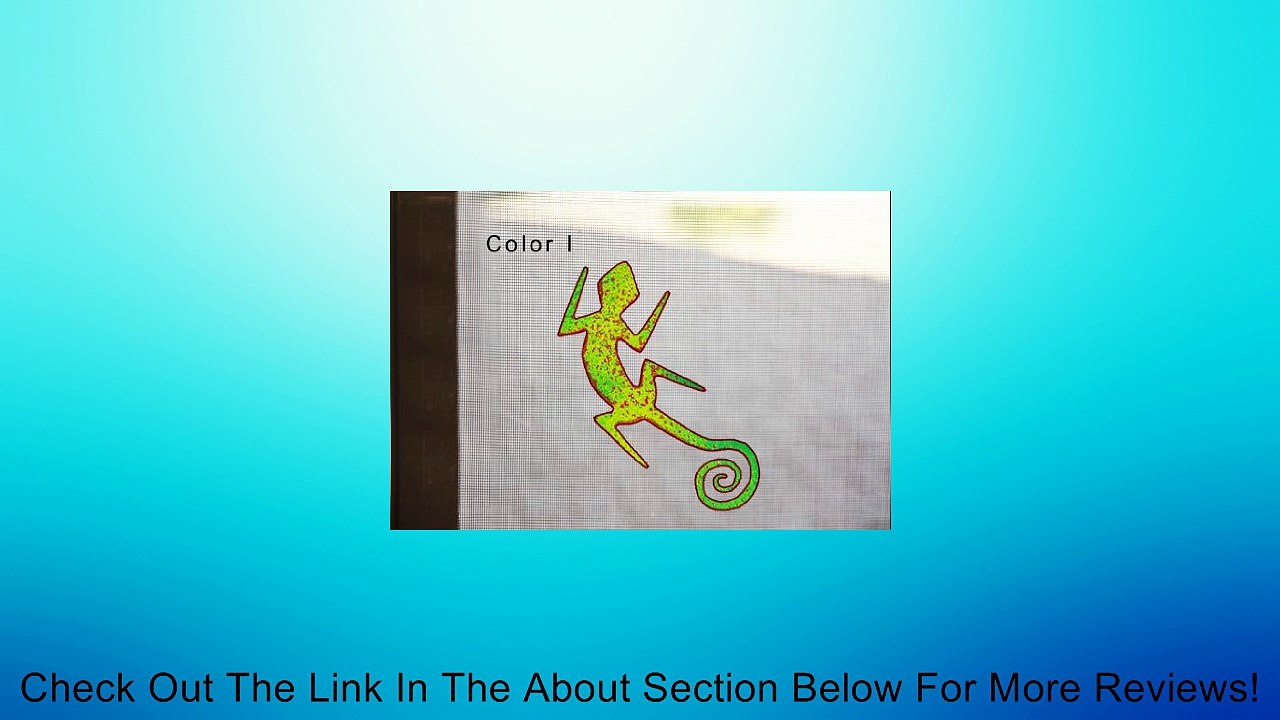 Color I

Check Out The Link In The About Section Below For More Reviews!